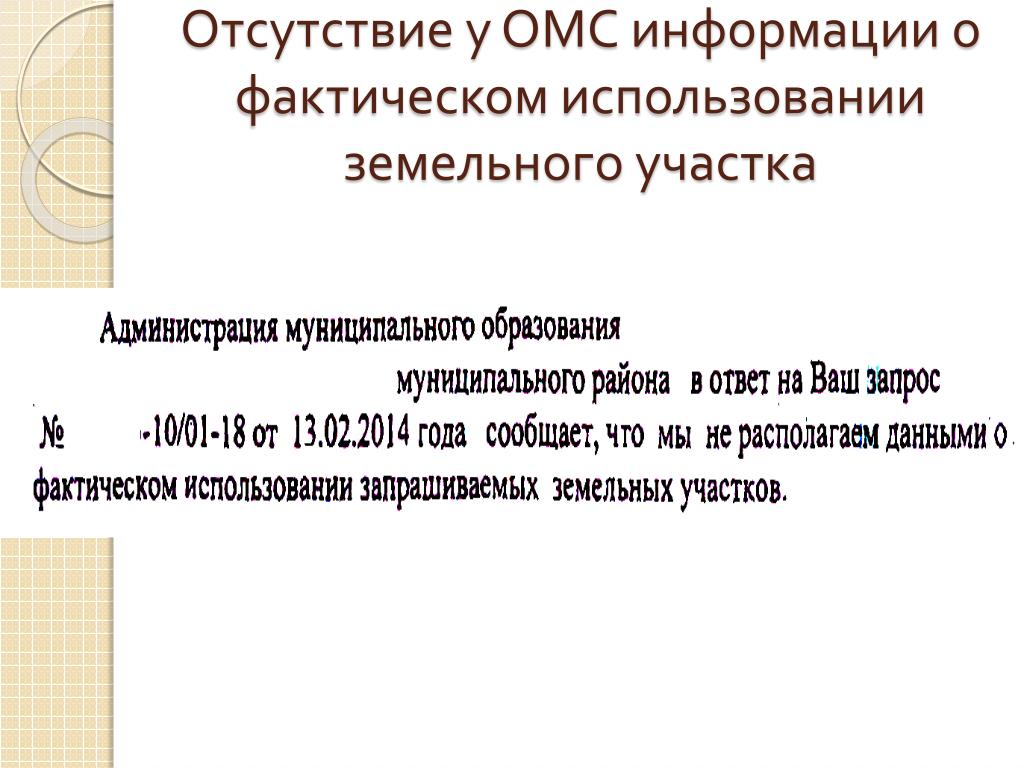 Отсутствие у ОМС информации о фактическом использовании земельного участка

Администрация муниципального образования муниципального района в ответ на Ваш запрос № -10/01-18 от 13.02.2014 года сообщает, что мы не располагаем данными о фактическом использовании запрашиваемых земельных участков.